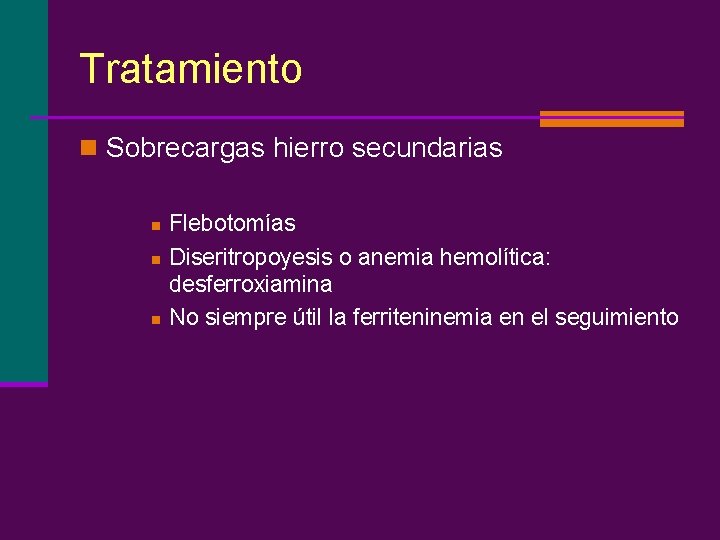 Tratamiento

Sobrecargas hierro secundarias

Flebotomías
Diseritropoyesis o anemia hemolítica: desferroxiamina
No siempre útil la ferriteninemia en el seguimiento